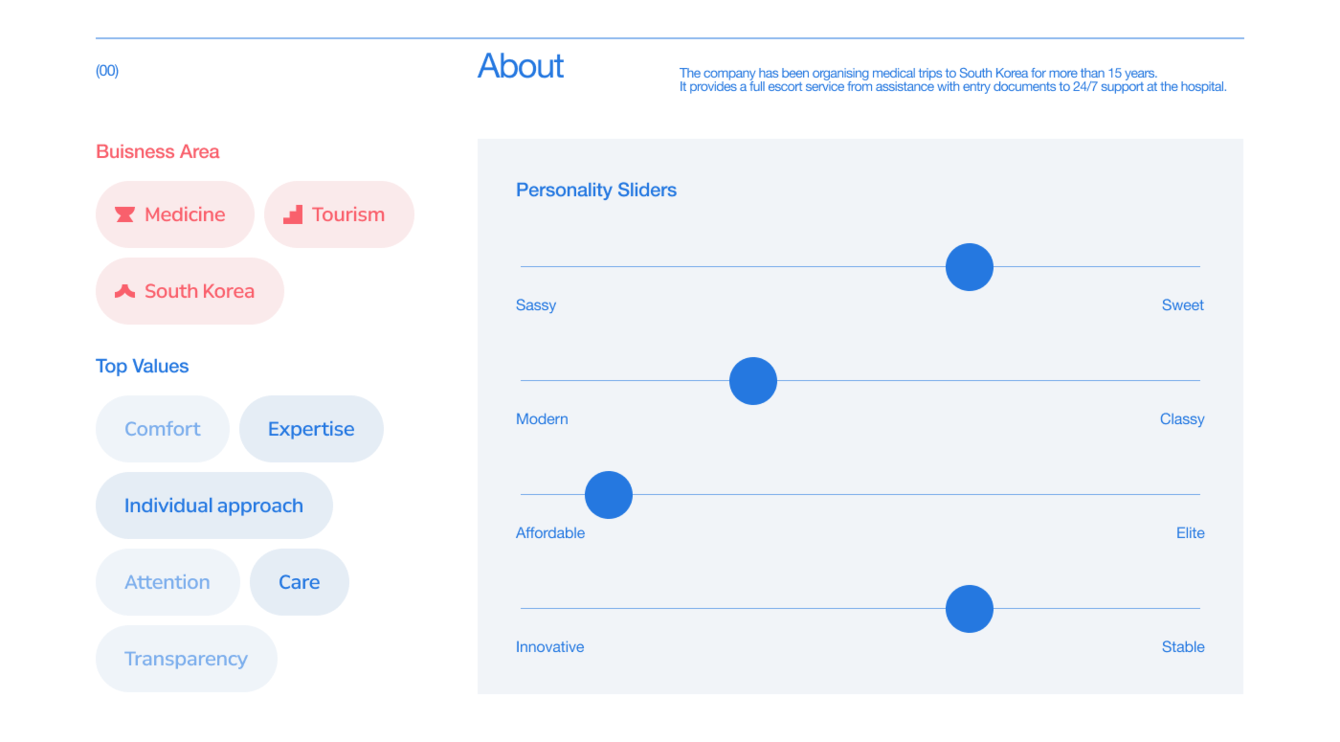 (00)

About

The company has been organising medical trips to South Korea for more than 15 years.
It provides a full escort service from assistance with entry documents to 24/7 support at the hospital.

Buisness Area

Medicine

Tourism

South Korea

Top Values

Comfort

Expertise

Individual approach

Attention

Care

Transparency

Personality Sliders

Sassy

Sweet

Modern

Classy

Affordable

Elite

Innovative

Stable